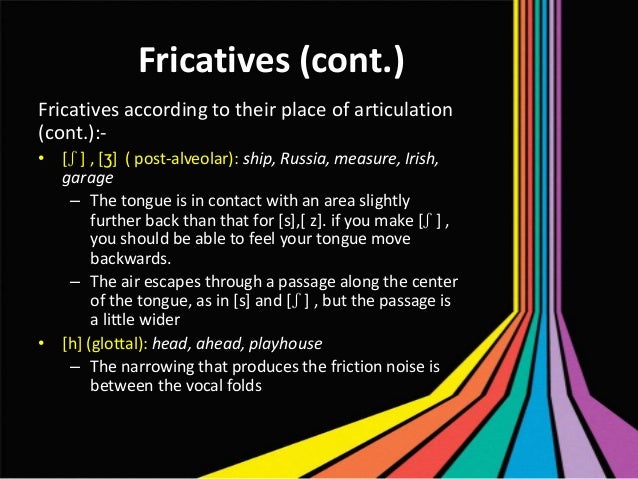 Fricatives (cont.)

Fricatives according to their place of articulation (cont.):-

• [ʃ ] , [ʒ] ( post-alveolar): ship, Russia, measure, Irish, garage

– The tongue is in contact with an area slightly further back than that for [s],[ z]. if you make [ʃ ] , you should be able to feel your tongue move backwards.

– The air escapes through a passage along the center of the tongue, as in [s] and [ʃ ] , but the passage is a little wider

• [h] (glottal): head, ahead, playhouse

– The narrowing that produces the friction noise is between the vocal folds